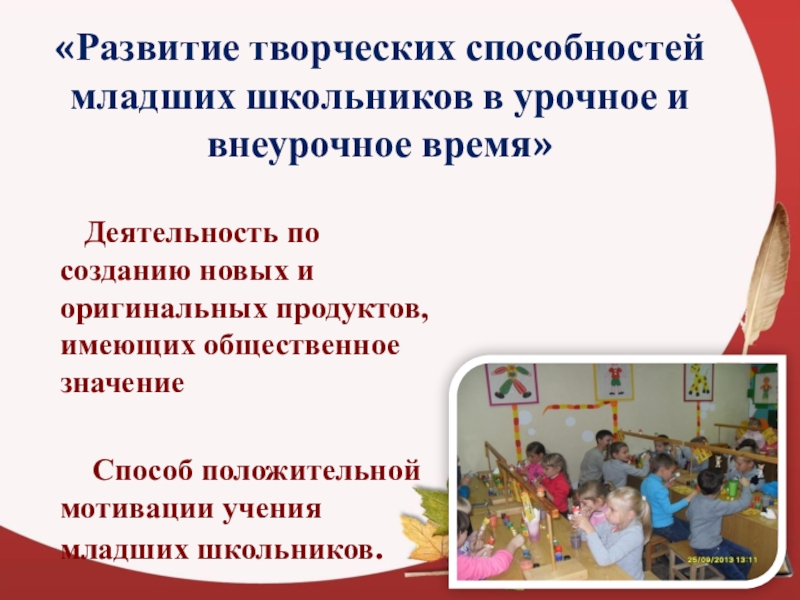 «Развитие творческих способностей младших школьников в урочное и внеурочное время»

Деятельность по созданию новых и оригинальных продуктов, имеющих общественное значение

Способ положительной мотивации учения младших школьников.

25/09/2013 13:11